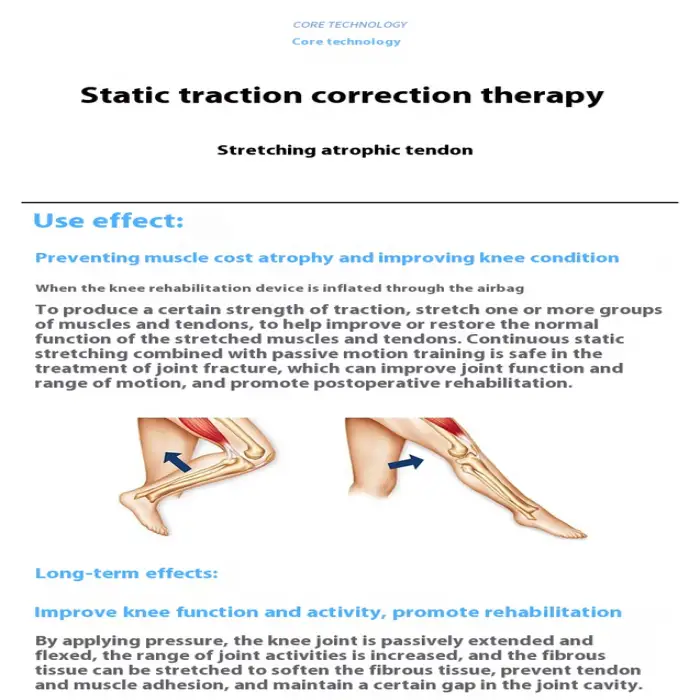 CORE TECHNOLOGY
Core technology

Static traction correction therapy

Stretching atrophic tendon

Use effect:

Preventing muscle cost atrophy and improving knee condition

When the knee rehabilitation device is inflated through the airbag

To produce a certain strength of traction, stretch one or more groups of muscles and tendons, to help improve or restore the normal function of the stretched muscles and tendons. Continuous static stretching combined with passive motion training is safe in the treatment of joint fracture, which can improve joint function and range of motion, and promote postoperative rehabilitation.

Long-term effects:

Improve knee function and activity, promote rehabilitation

By applying pressure, the knee joint is passively extended and flexed, the range of joint activities is increased, and the fibrous tissue can be stretched to soften the fibrous tissue, prevent tendon and muscle adhesion, and maintain a certain gap in the joint cavity.